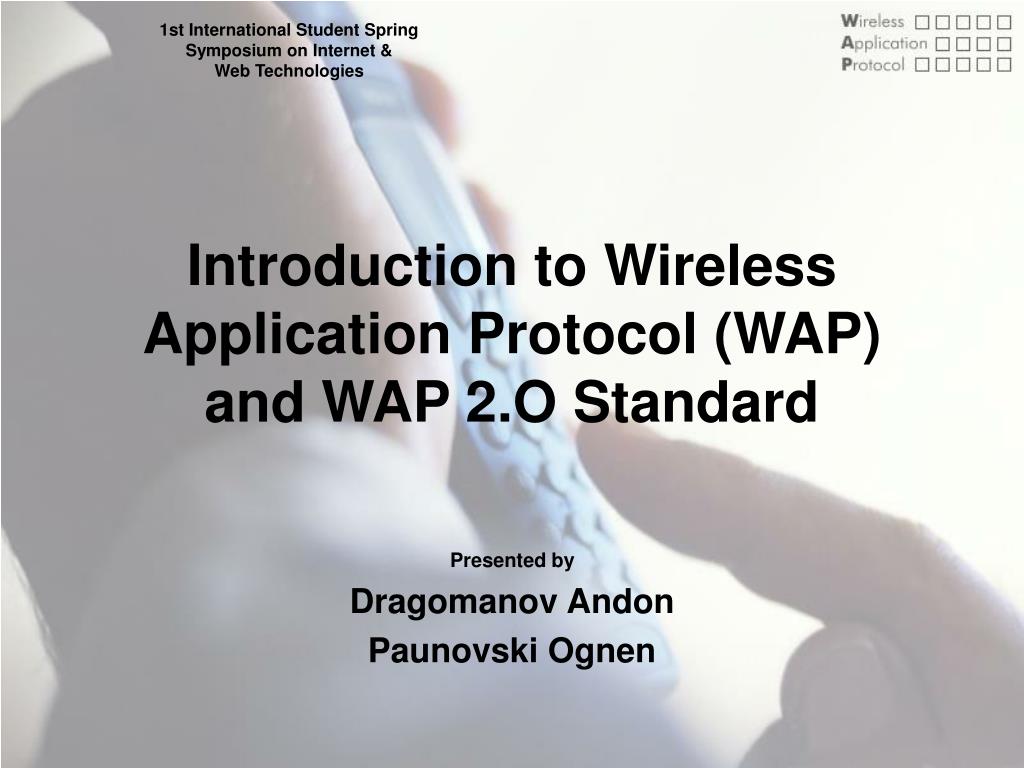 1st International Student Spring Symposium on Internet & Web Technologies

Wireless
Application
Protocol

Introduction to Wireless Application Protocol (WAP) and WAP 2.O Standard

Presented by

Dragomanov Andon

Paunovski Ognen